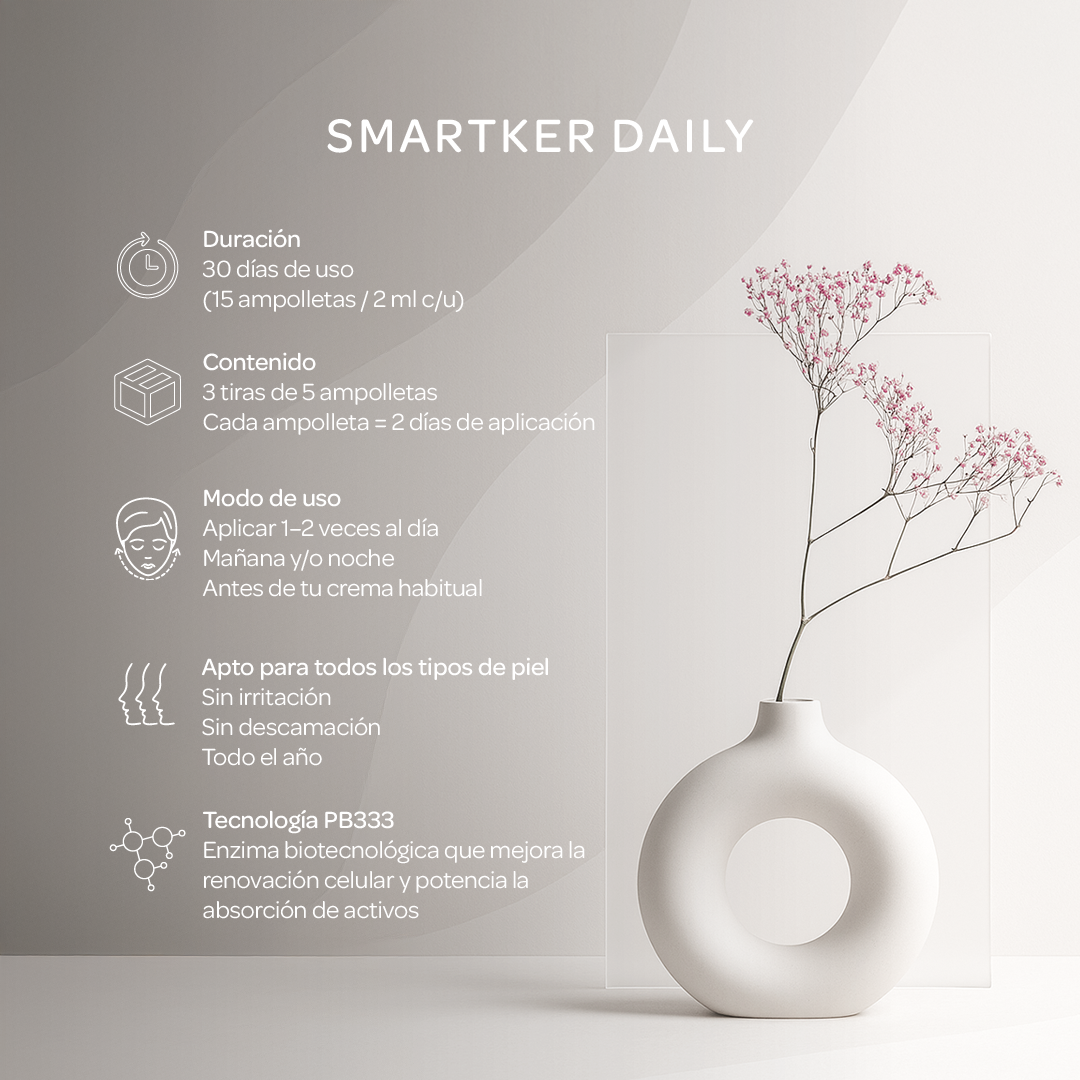 SMARTKER DAILY

Duración
30 días de uso
(15 ampolletas / 2 ml c/u)

Contenido
3 tiras de 5 ampolletas
Cada ampolleta = 2 días de aplicación

Modo de uso
Aplicar 1–2 veces al día
Mañana y/o noche
Antes de tu crema habitual

Apto para todos los tipos de piel
Sin irritación
Sin descamación
Todo el año

Tecnología PB333
Enzima biotecnológica que mejora la renovación celular y potencia la absorción de activos